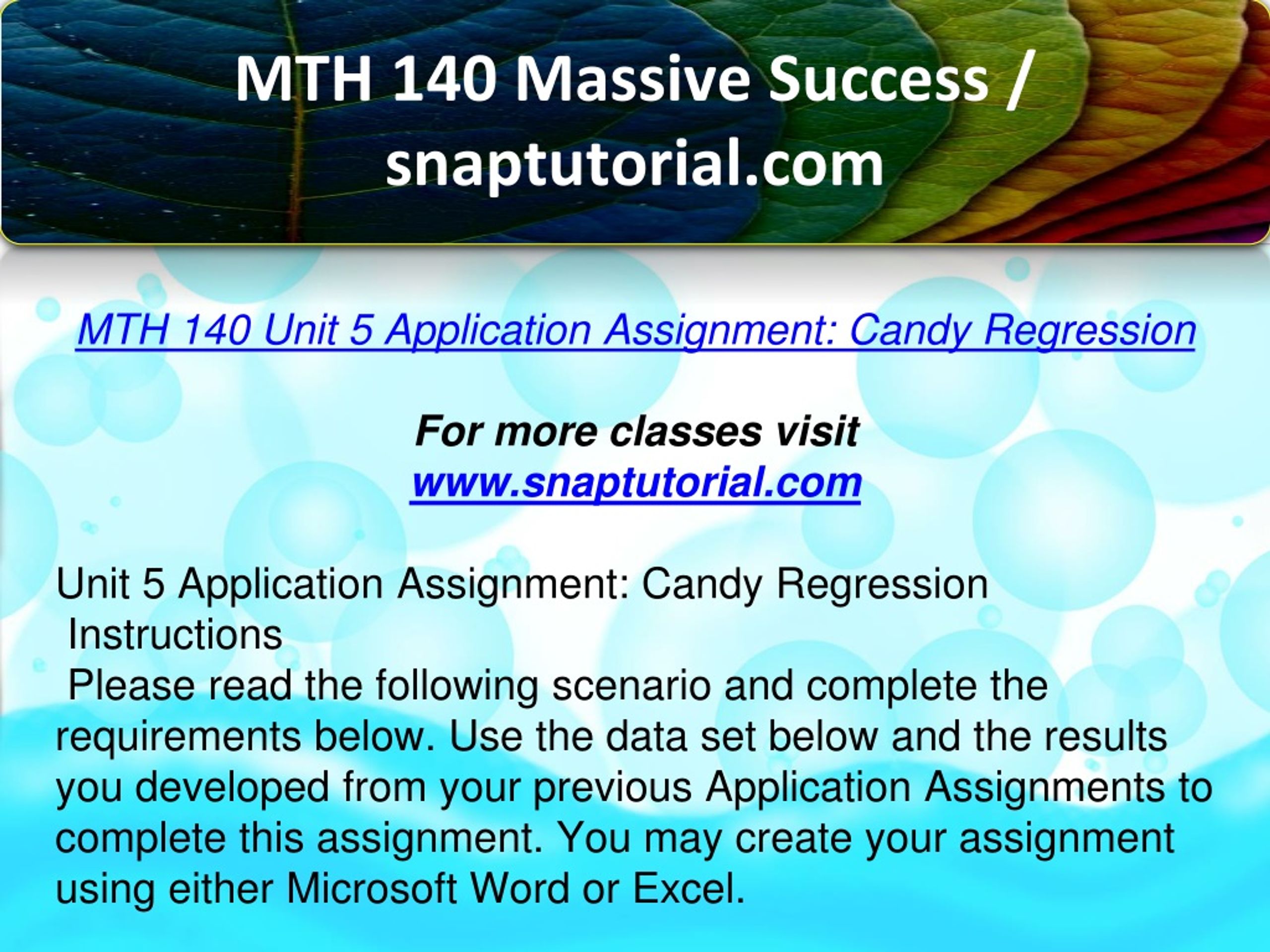 MTH 140 Massive Success / snaptutorial.com

MTH 140 Unit 5 Application Assignment: Candy Regression

For more classes visit
www.snaptutorial.com

Unit 5 Application Assignment: Candy Regression
Instructions
Please read the following scenario and complete the requirements below. Use the data set below and the results you developed from your previous Application Assignments to complete this assignment. You may create your assignment using either Microsoft Word or Excel.